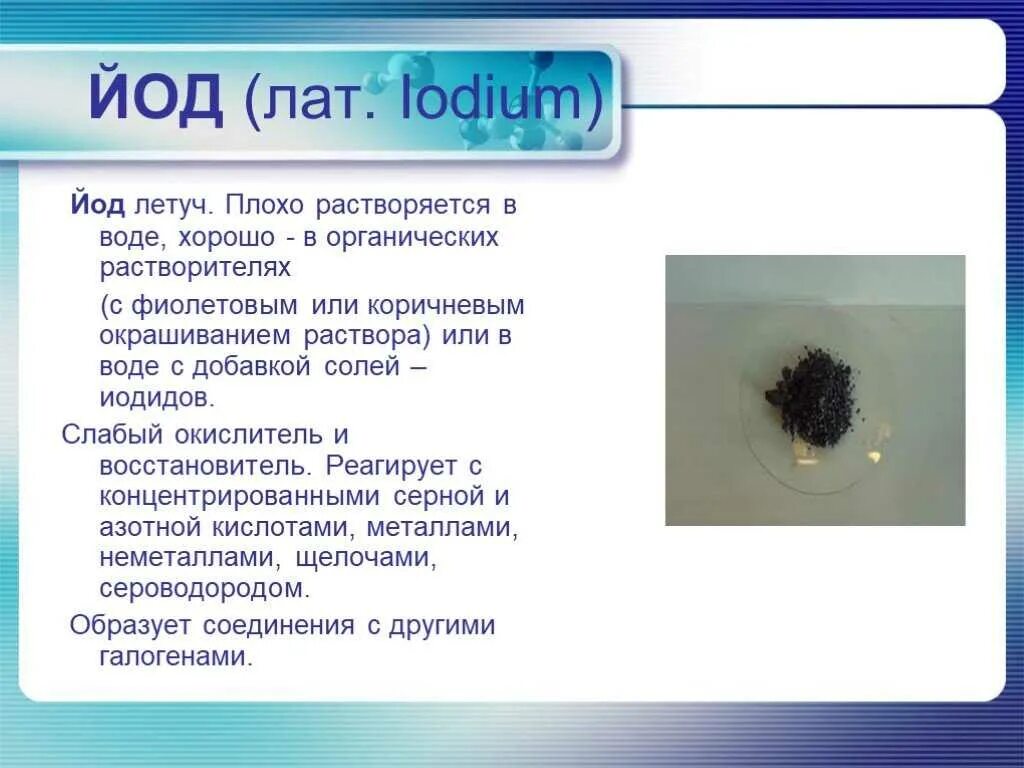 ЙОД (лат. Iodium)

Йод летуч. Плохо растворяется в воде, хорошо - в органических растворителях

(с фиолетовым или коричневым окрашиванием раствора) или в воде с добавкой солей – иодидов.

Слабый окислитель и восстановитель. Реагирует с концентрированными серной и азотной кислотами, металлами, неметаллами, щелочами, сероводородом.

Образует соединения с другими галогенами.